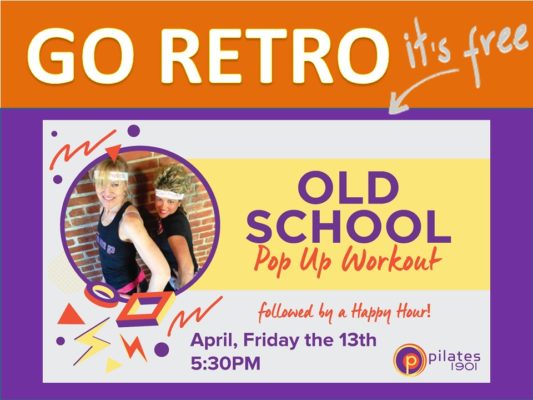 GO RETRO it's free

OLD SCHOOL
Pop Up Workout

followed by a Happy Hour!

April, Friday the 13th
5:30PM

p pilates 1901